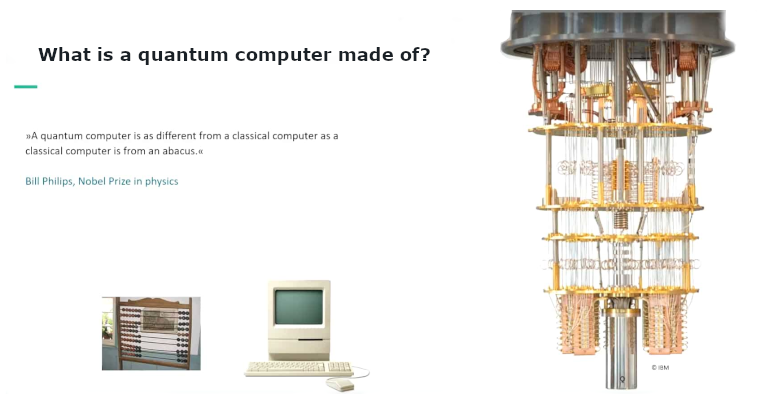 What is a quantum computer made of?

»A quantum computer is as different from a classical computer as a classical computer is from an abacus.«

Bill Philips, Nobel Prize in physics

© IBM